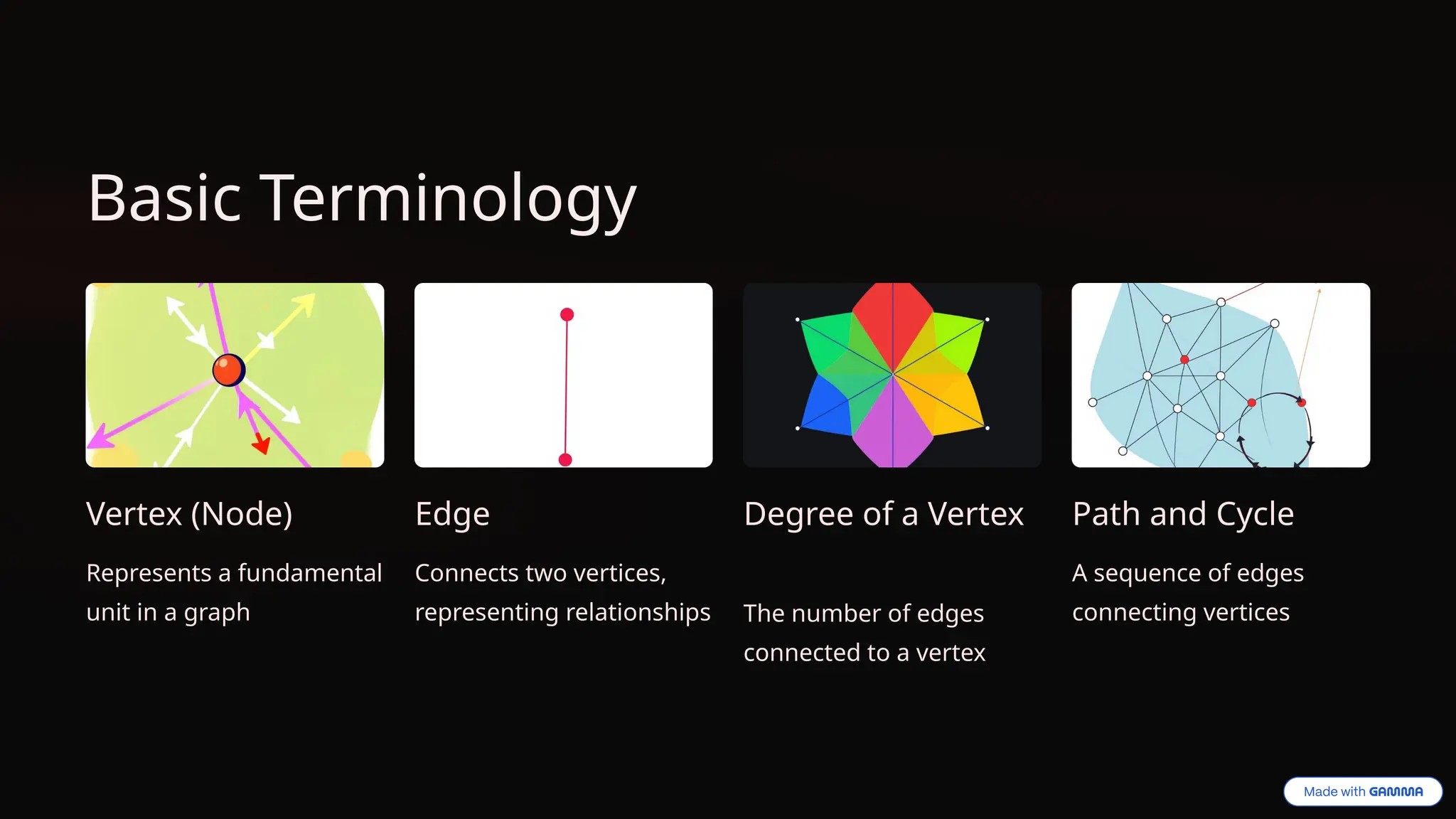 Basic Terminology

Vertex (Node)

Represents a fundamental unit in a graph

Edge

Connects two vertices, representing relationships

Degree of a Vertex

The number of edges connected to a vertex

Path and Cycle

A sequence of edges connecting vertices

Made with GAMMA